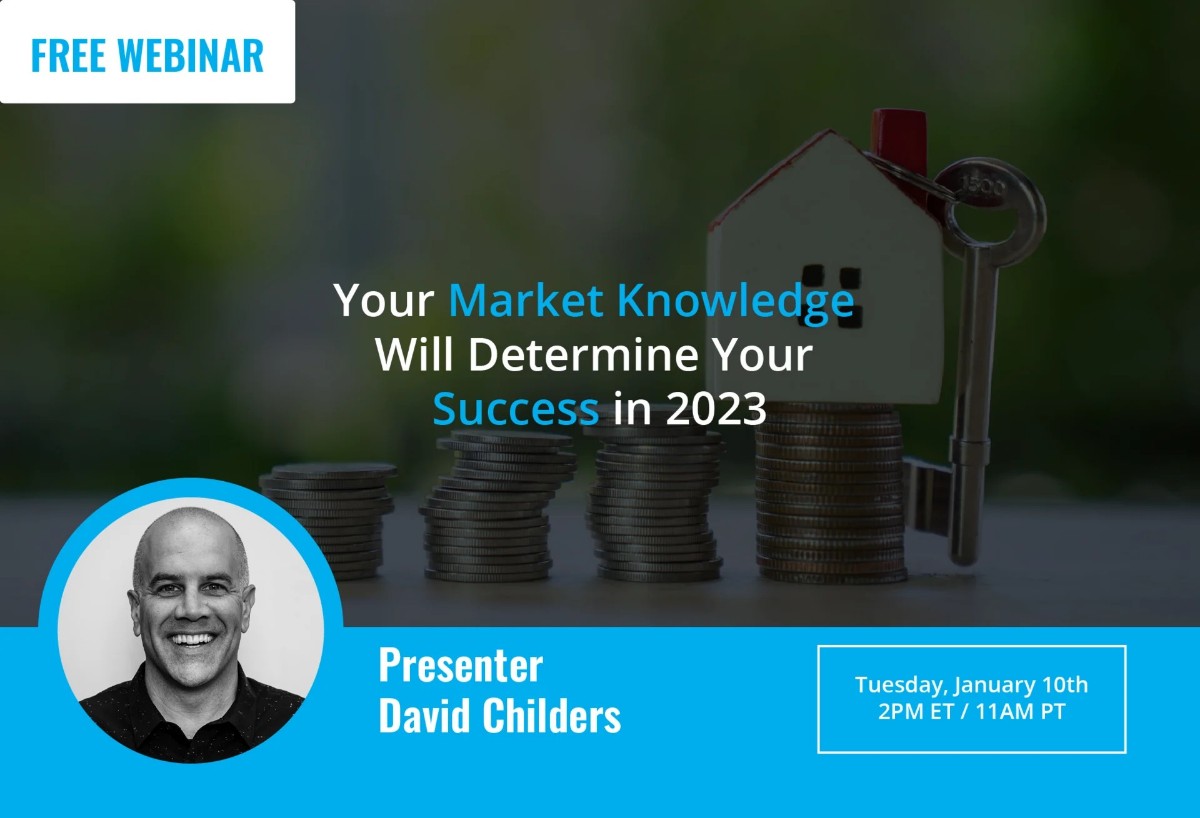 FREE WEBINAR

Your Market Knowledge Will Determine Your Success in 2023

Presenter
David Childers

Tuesday, January 10th
2PM ET / 11AM PT